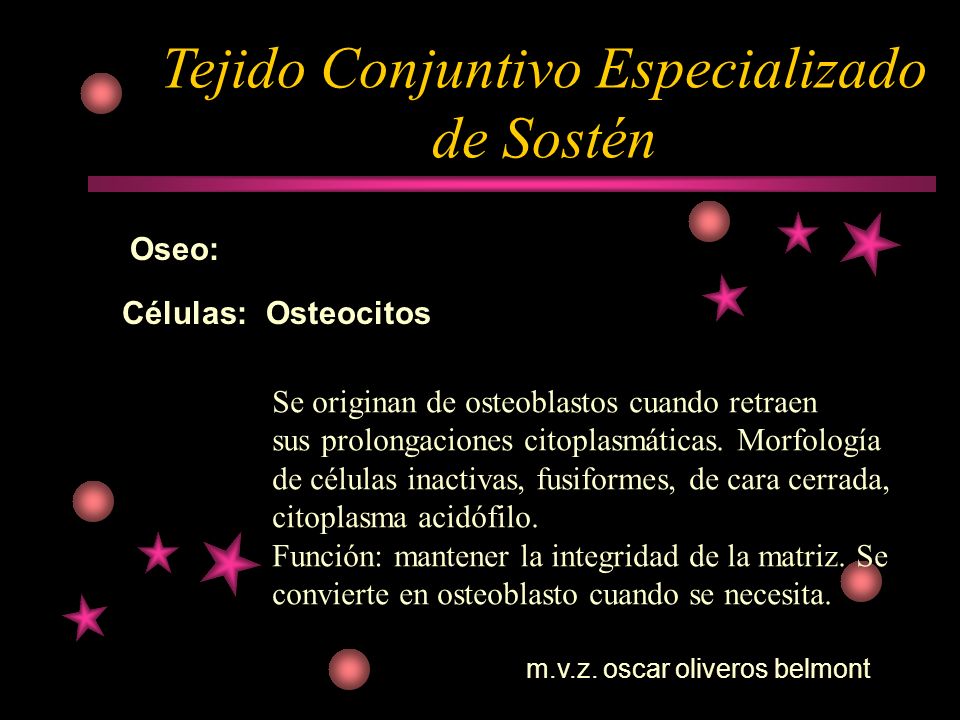 Tejido Conjuntivo Especializado de Sostén

Oseo:

Células: Osteocitos

Se originan de osteoblastos cuando retraen sus prolongaciones citoplasmáticas. Morfología de células inactivas, fusiformes, de cara cerrada, citoplasma acidófilo.
Función: mantener la integridad de la matriz. Se convierte en osteoblasto cuando se necesita.

m.v.z. oscar oliveros belmont